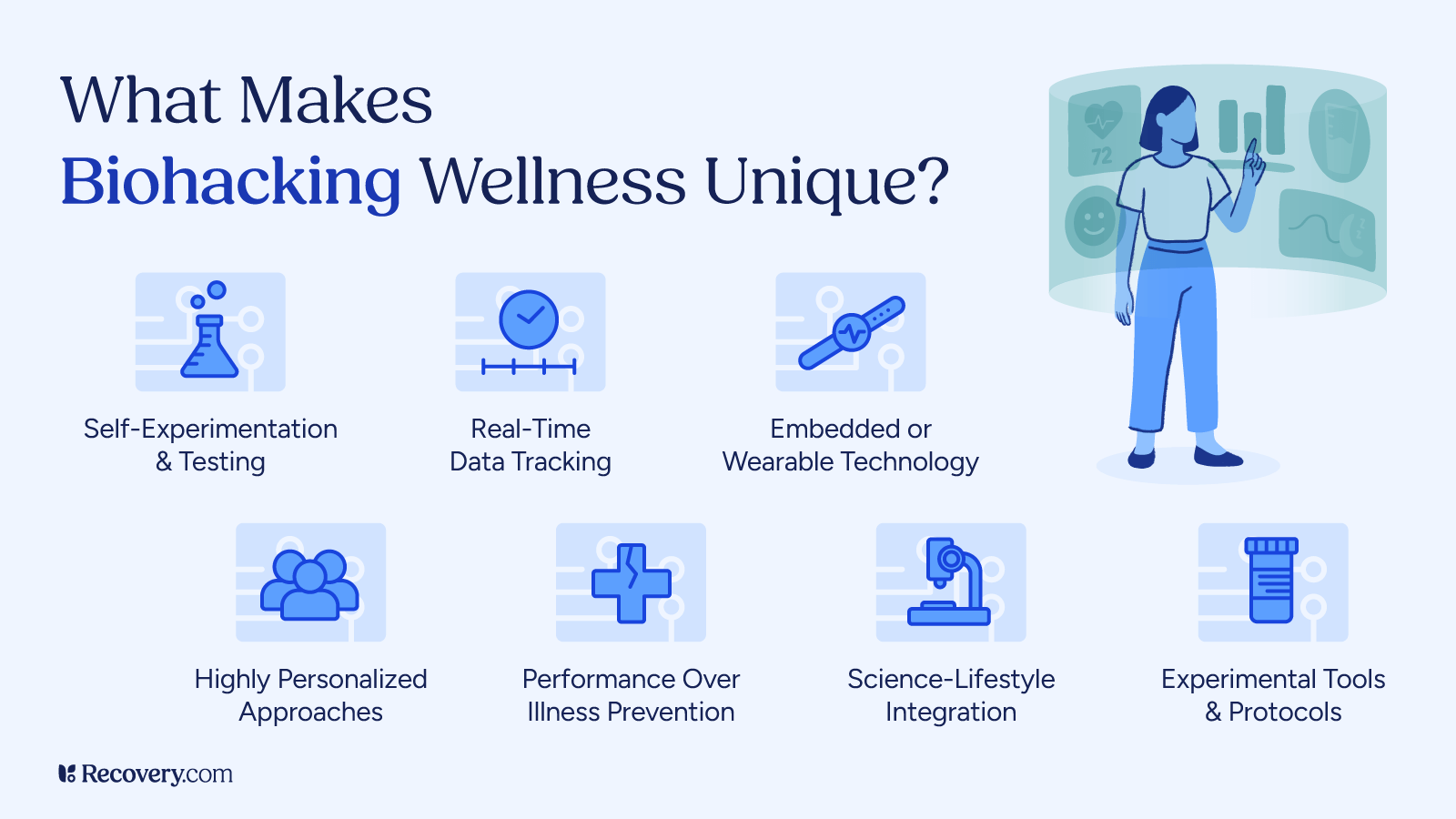 What Makes Biohacking Wellness Unique?

72

Self-Experimentation & Testing

Real-Time Data Tracking

Embedded or Wearable Technology

Highly Personalized Approaches

Performance Over Illness Prevention

Science-Lifestyle Integration

Experimental Tools & Protocols

Recovery.com